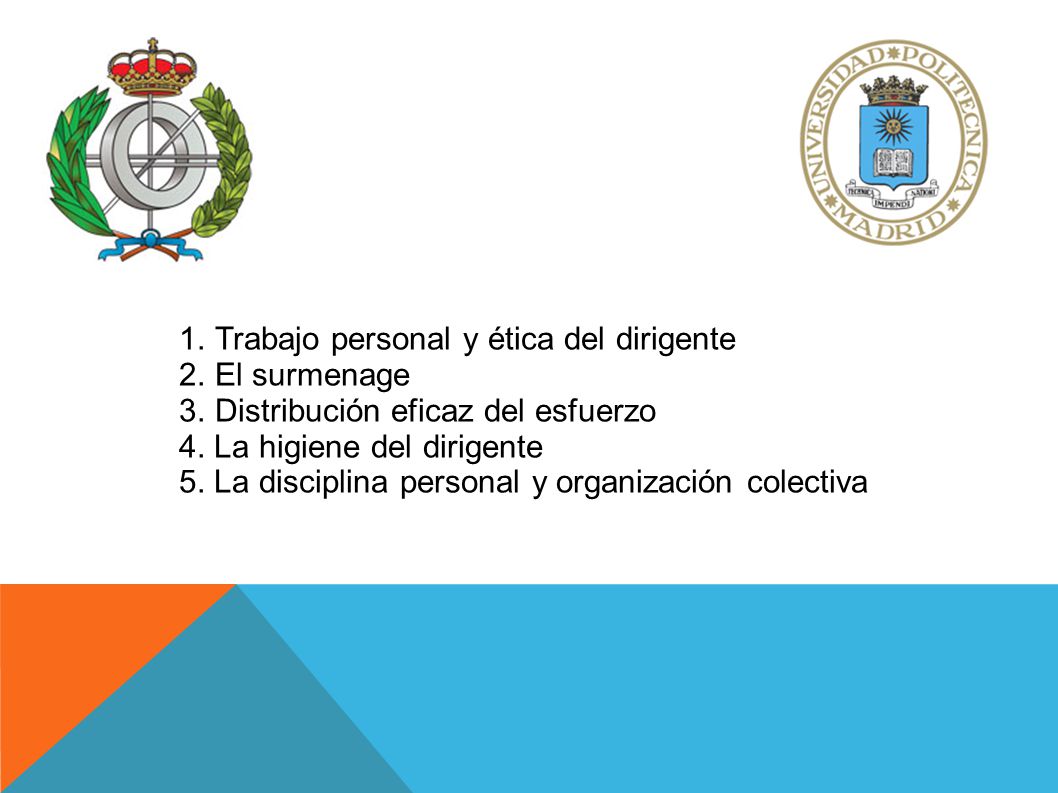 UNIVERSIDAD POLITECNICA MADRID

TECHNICA IMPENDI NATIONI

1. Trabajo personal y ética del dirigente
2. El surmenage
3. Distribución eficaz del esfuerzo
4. La higiene del dirigente
5. La disciplina personal y organización colectiva